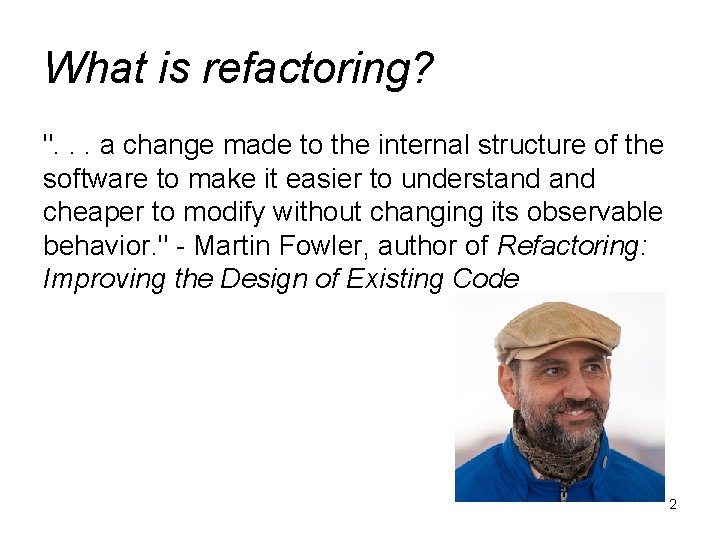 What is refactoring?

". . . a change made to the internal structure of the software to make it easier to understand and cheaper to modify without changing its observable behavior." - Martin Fowler, author of Refactoring: Improving the Design of Existing Code

2